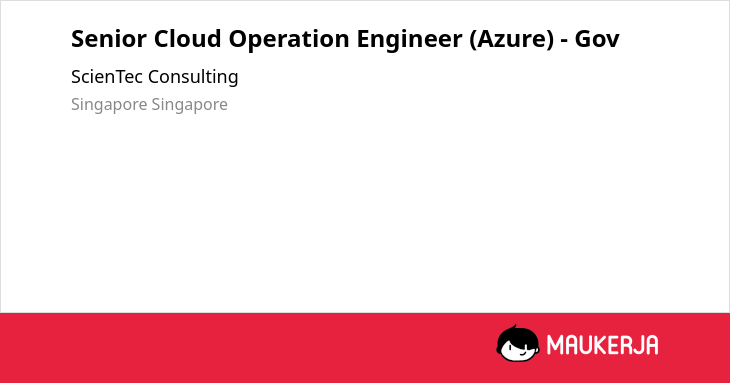 Senior Cloud Operation Engineer (Azure) - Gov

ScienTec Consulting

Singapore Singapore

MAUKERJA